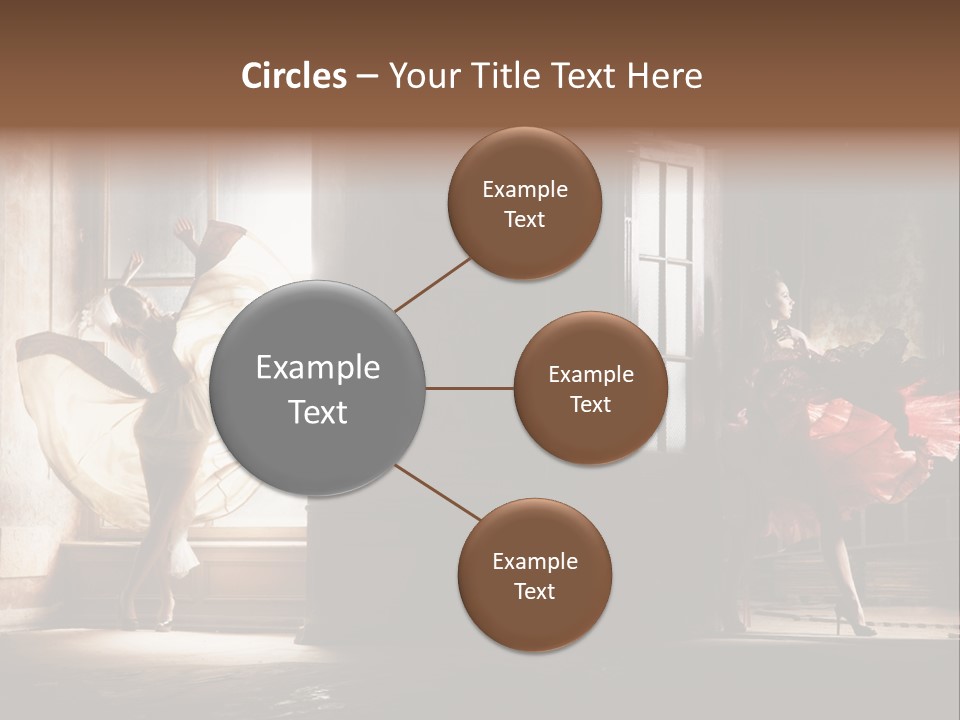 Circles – Your Title Text Here

Example Text

Example Text

Example Text

Example Text